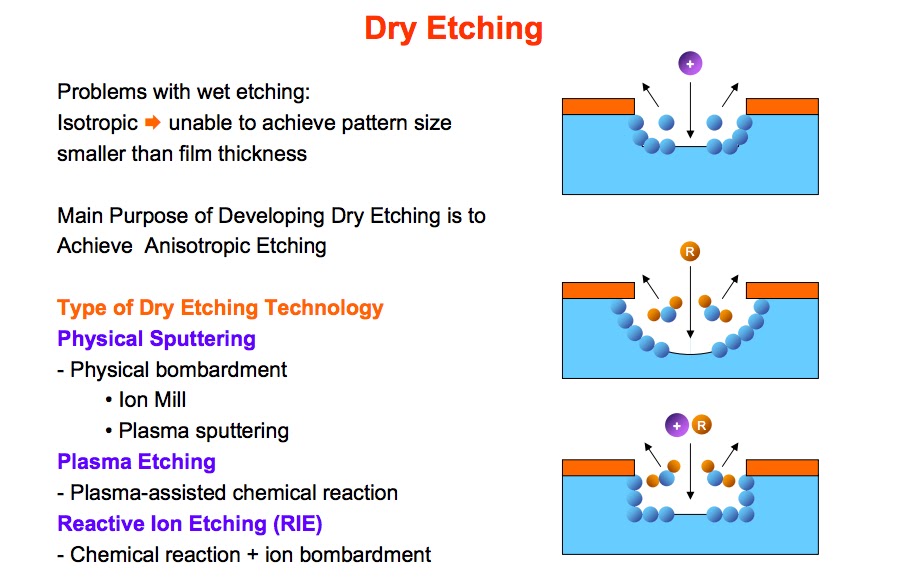 Dry Etching

Problems with wet etching:
Isotropic ➡ unable to achieve pattern size smaller than film thickness

Main Purpose of Developing Dry Etching is to Achieve Anisotropic Etching

Type of Dry Etching Technology
Physical Sputtering
- Physical bombardment
• Ion Mill
• Plasma sputtering
Plasma Etching
- Plasma-assisted chemical reaction
Reactive Ion Etching (RIE)
- Chemical reaction + ion bombardment

+

R

+ R